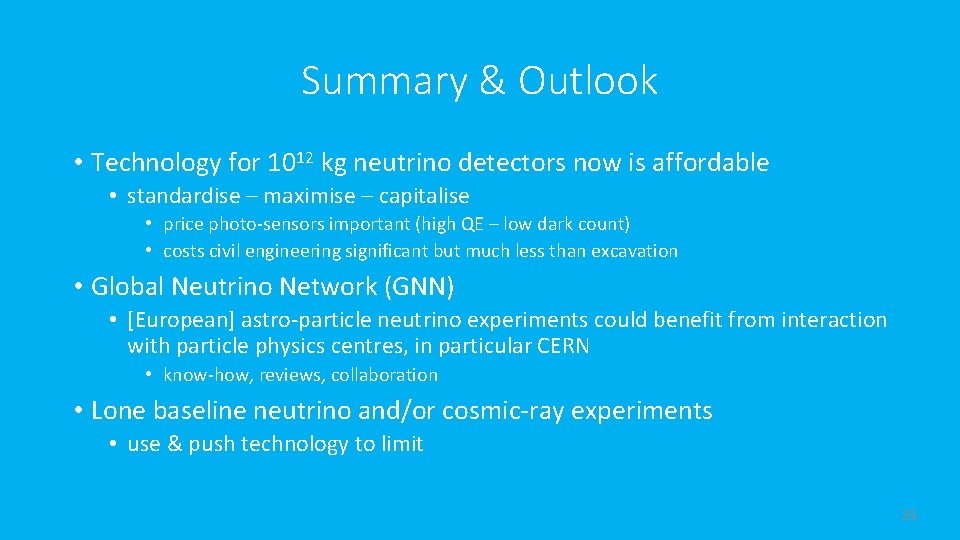 Summary & Outlook

• Technology for $10^{12}$ kg neutrino detectors now is affordable

• standardise – maximise – capitalise

• price photo-sensors important (high QE – low dark count)

• costs civil engineering significant but much less than excavation

• Global Neutrino Network (GNN)

• [European] astro-particle neutrino experiments could benefit from interaction with particle physics centres, in particular CERN

• know-how, reviews, collaboration

• Lone baseline neutrino and/or cosmic-ray experiments

• use & push technology to limit

25